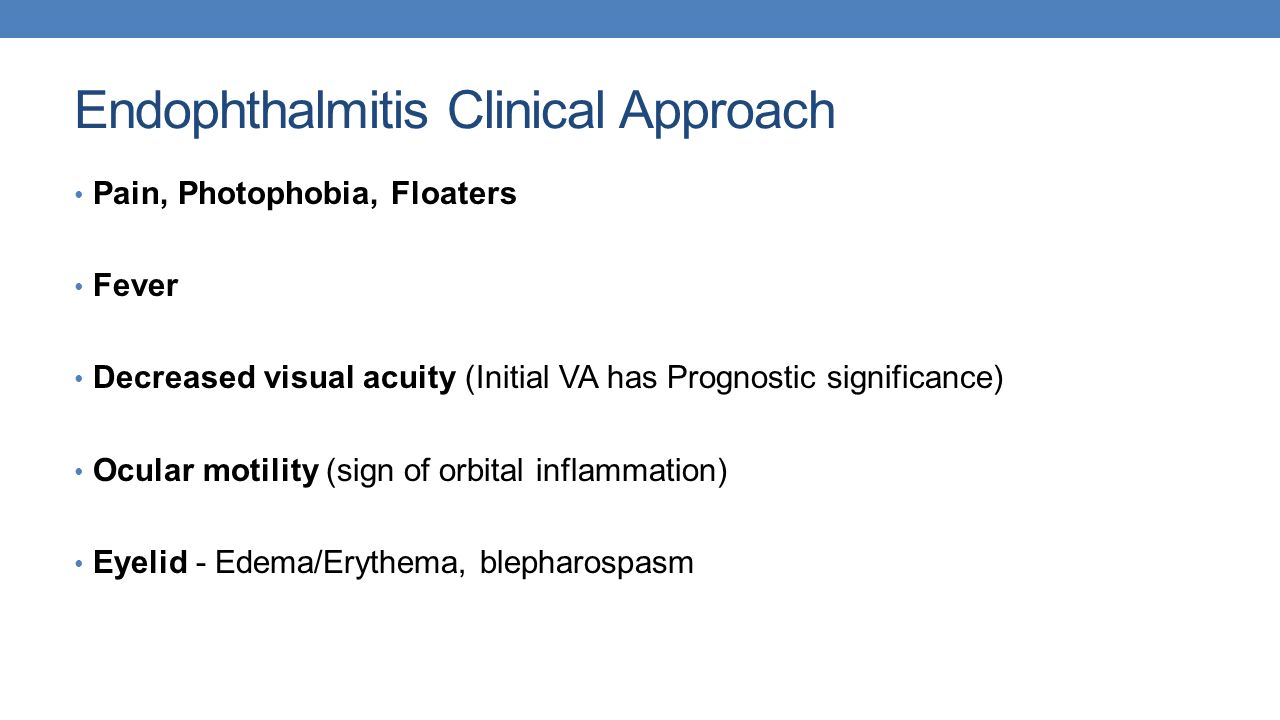 Endophthalmitis Clinical Approach

• Pain, Photophobia, Floaters

• Fever

• Decreased visual acuity (Initial VA has Prognostic significance)

• Ocular motility (sign of orbital inflammation)

• Eyelid - Edema/Erythema, blepharospasm